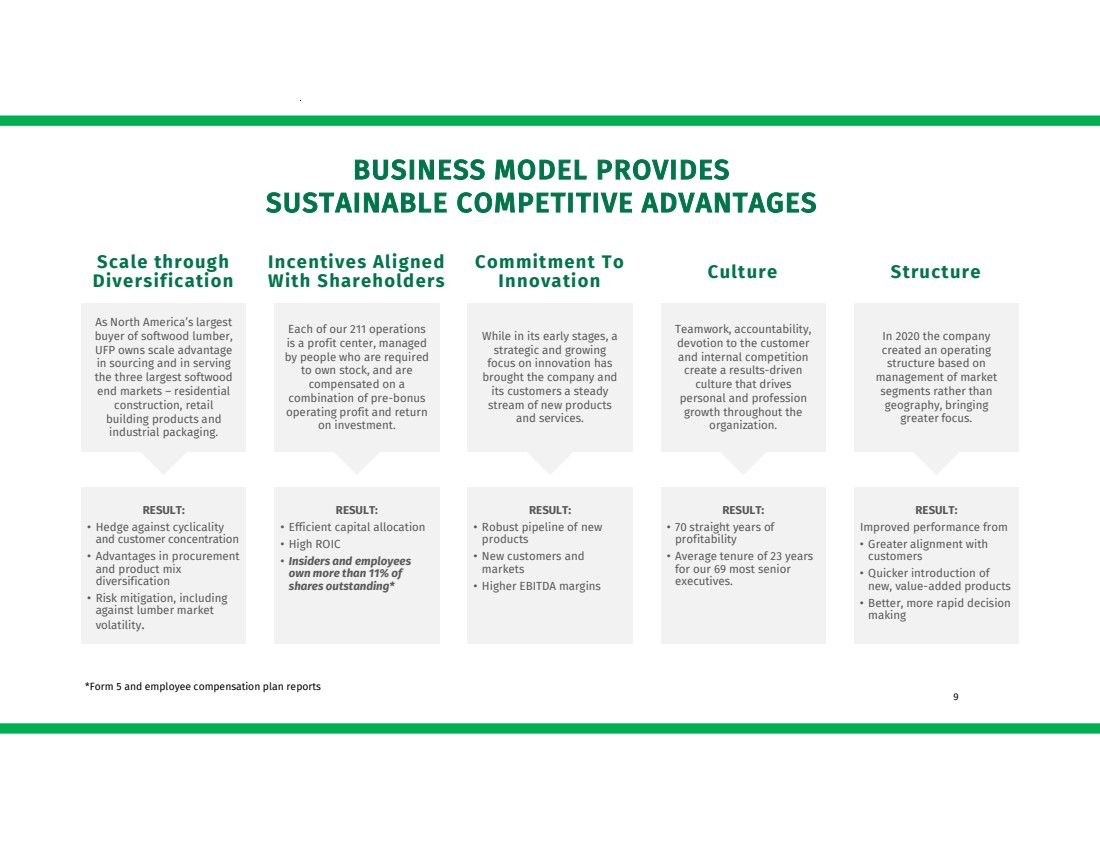 BUSINESS MODEL PROVIDES SUSTAINABLE COMPETITIVE ADVANTAGES

Scale through Diversification

As North America's largest buyer of softwood lumber, UFP owns scale advantage in sourcing and in serving the three largest softwood end markets – residential construction, retail building products and industrial packaging.

RESULT:
• Hedge against cyclicality and customer concentration
• Advantages in procurement and product mix diversification
• Risk mitigation, including against lumber market volatility.

Incentives Aligned With Shareholders

Each of our 211 operations is a profit center, managed by people who are required to own stock, and are compensated on a combination of pre-bonus operating profit and return on investment.

RESULT:
• Efficient capital allocation
• High ROIC
• Insiders and employees own more than 11% of shares outstanding*

Commitment To Innovation

While in its early stages, a strategic and growing focus on innovation has brought the company and its customers a steady stream of new products and services.

RESULT:
• Robust pipeline of new products
• New customers and markets
• Higher EBITDA margins

Culture

Teamwork, accountability, devotion to the customer and internal competition create a results-driven culture that drives personal and profession growth throughout the organization.

RESULT:
• 70 straight years of profitability
• Average tenure of 23 years for our 69 most senior executives.

Structure

In 2020 the company created an operating structure based on management of market segments rather than geography, bringing greater focus.

RESULT:
Improved performance from
• Greater alignment with customers
• Quicker introduction of new, value-added products
• Better, more rapid decision making

*Form 5 and employee compensation plan reports

9